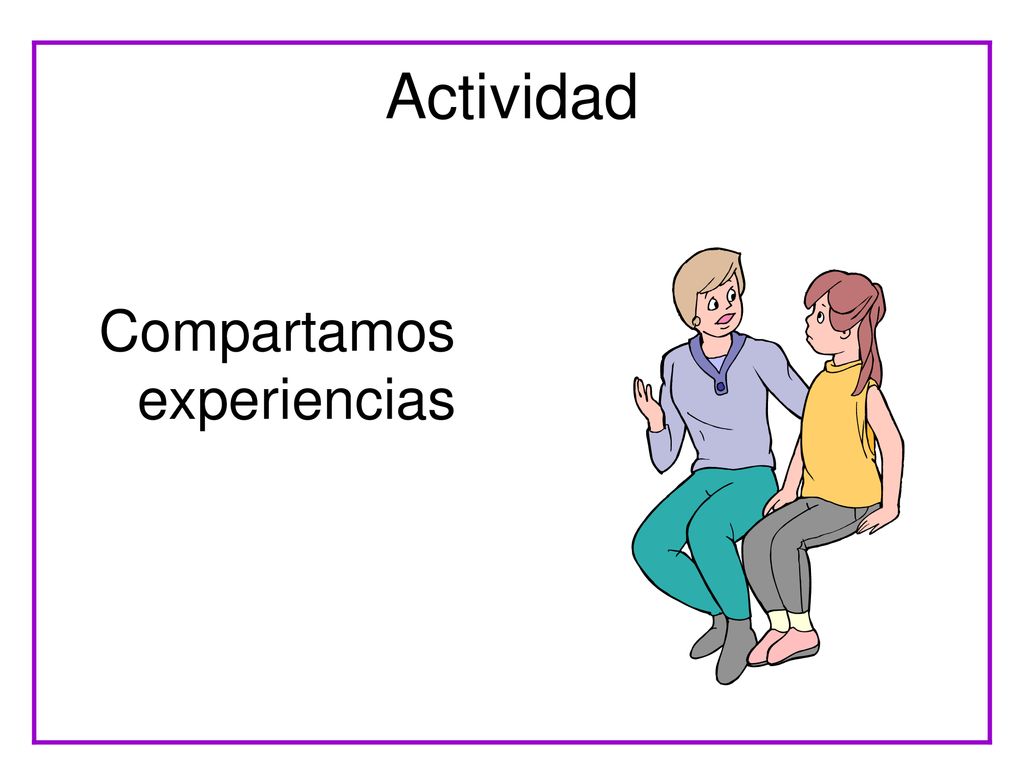 Actividad

Compartamos experiencias